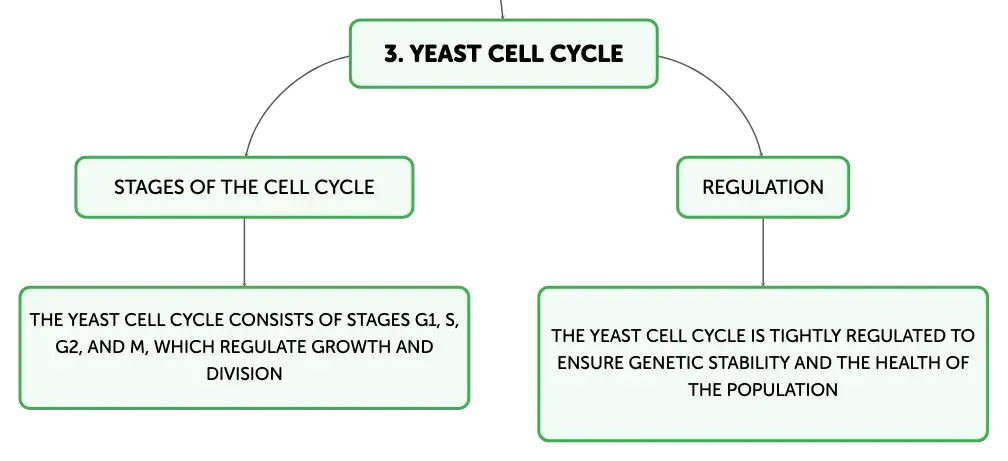 3. YEAST CELL CYCLE

STAGES OF THE CELL CYCLE

THE YEAST CELL CYCLE CONSISTS OF STAGES G1, S, G2, AND M, WHICH REGULATE GROWTH AND DIVISION

REGULATION

THE YEAST CELL CYCLE IS TIGHTLY REGULATED TO ENSURE GENETIC STABILITY AND THE HEALTH OF THE POPULATION